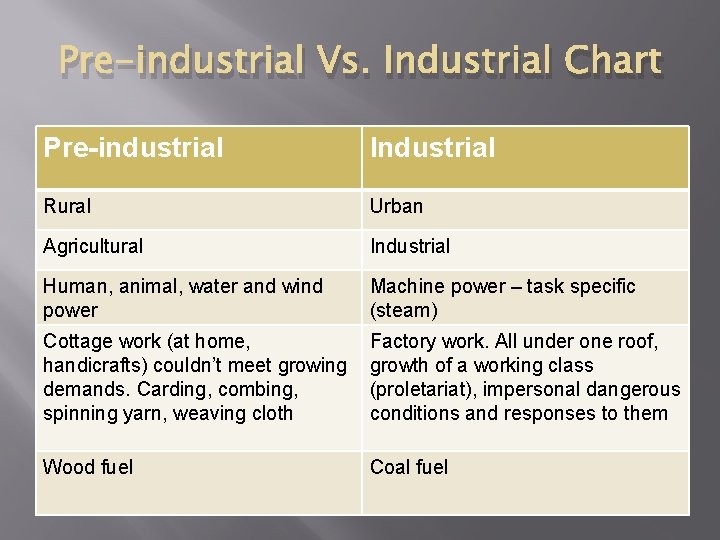 Pre-industrial Vs. Industrial Chart

| Pre-industrial | Industrial |
|---|---|
| Rural | Urban |
| Agricultural | Industrial |
| Human, animal, water and wind power | Machine power – task specific (steam) |
| Cottage work (at home, handicrafts) couldn't meet growing demands. Carding, combing, spinning yarn, weaving cloth | Factory work. All under one roof, growth of a working class (proletariat), impersonal dangerous conditions and responses to them |
| Wood fuel | Coal fuel |